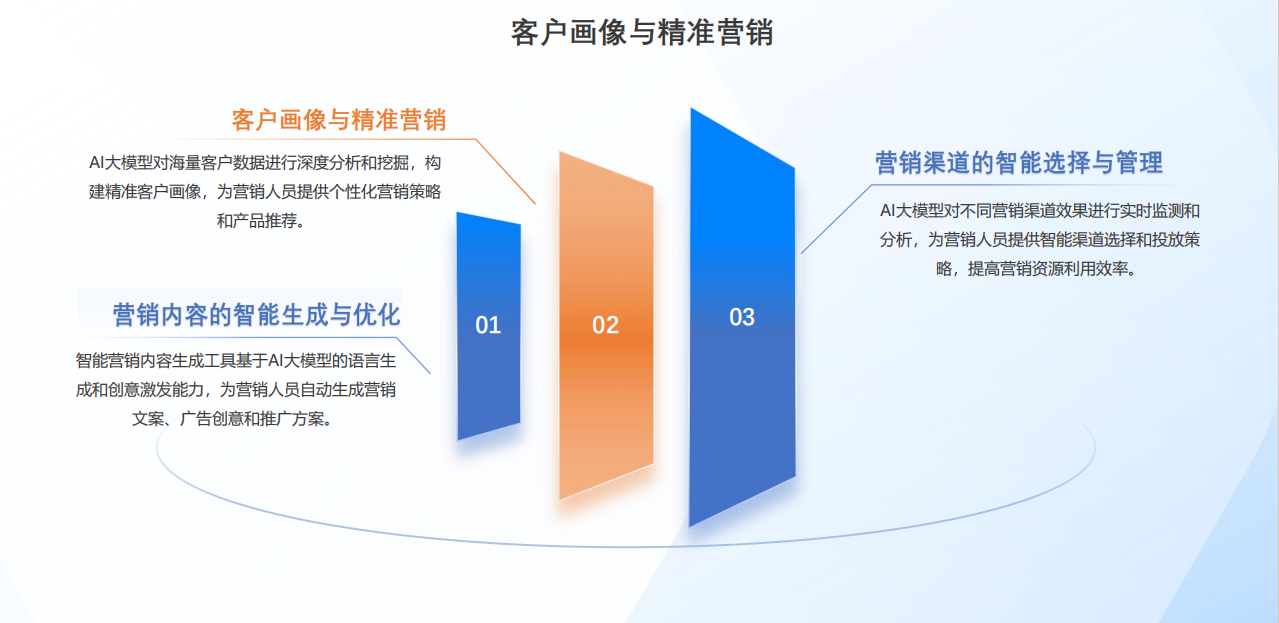 客户画像与精准营销

客户画像与精准营销

AI大模型对海量客户数据进行深度分析和挖掘，构建精准客户画像，为营销人员提供个性化营销策略和产品推荐。

营销内容的智能生成与优化

智能营销内容生成工具基于AI大模型的语言生成和创意激发能力，为营销人员自动生成营销文案、广告创意和推广方案。

01

02

03

营销渠道的智能选择与管理

AI大模型对不同营销渠道效果进行实时监测和分析，为营销人员提供智能渠道选择和投放策略，提高营销资源利用效率。